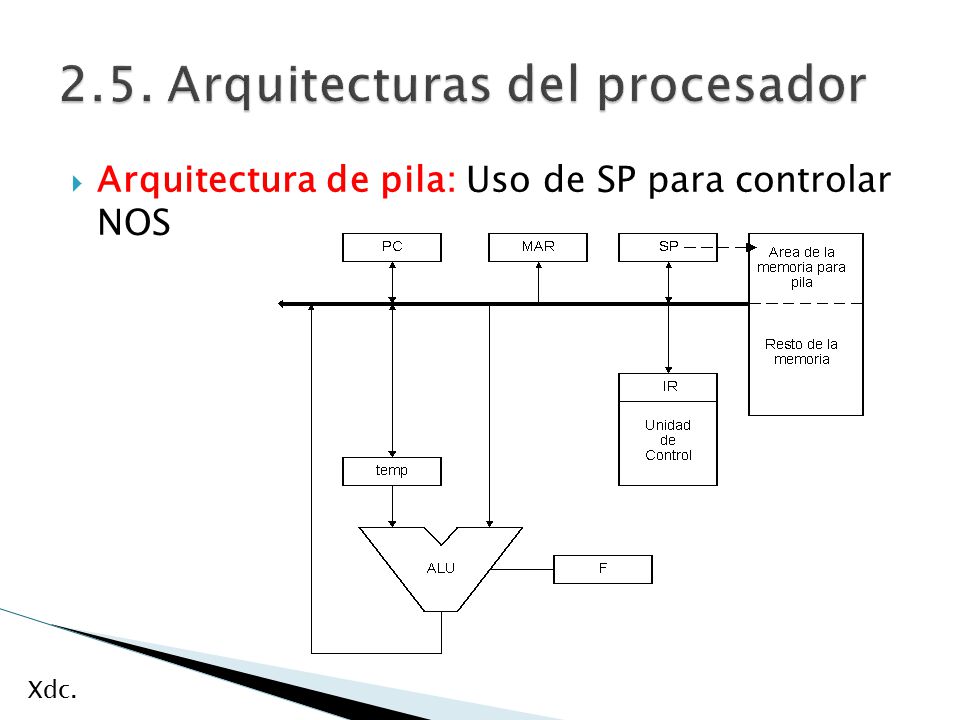 2.5. Arquitecturas del procesador

Arquitectura de pila: Uso de SP para controlar NOS

PC

MAR

SP

Area de la memoria para pila

Resto de la memoria

IR

Unidad de Control

temp

ALU

F

Xdc.